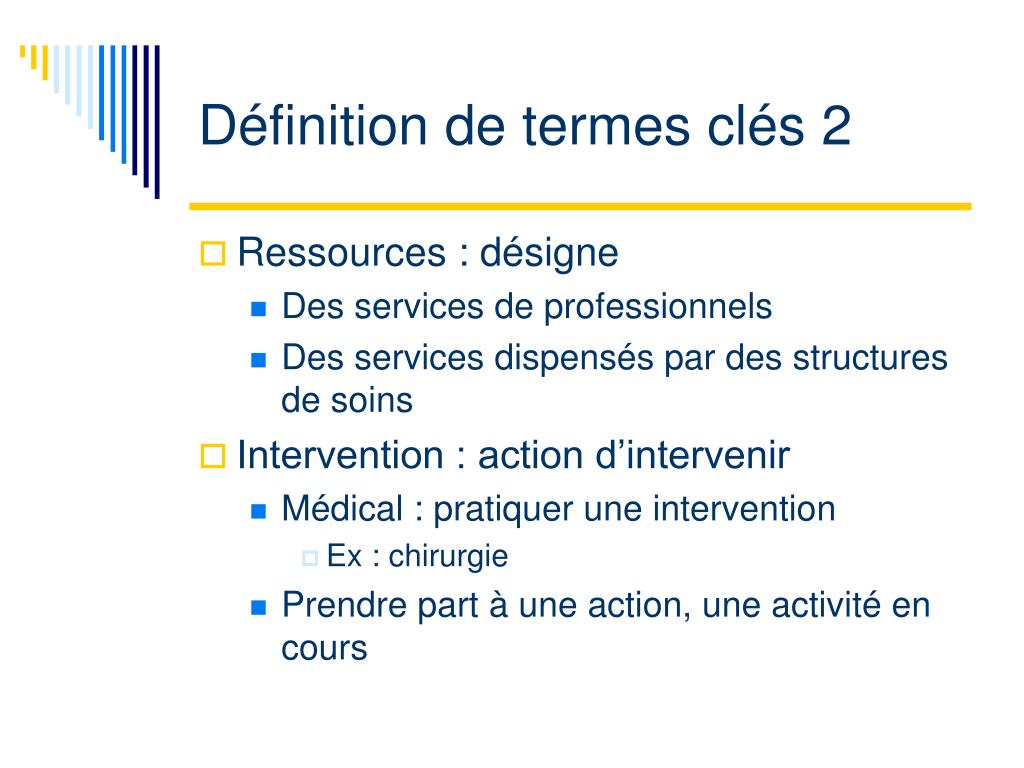 Définition de termes clés 2

Ressources : désigne

Des services de professionnels

Des services dispensés par des structures de soins

Intervention : action d’intervenir

Médical : pratiquer une intervention

Ex : chirurgie

Prendre part à une action, une activité en cours